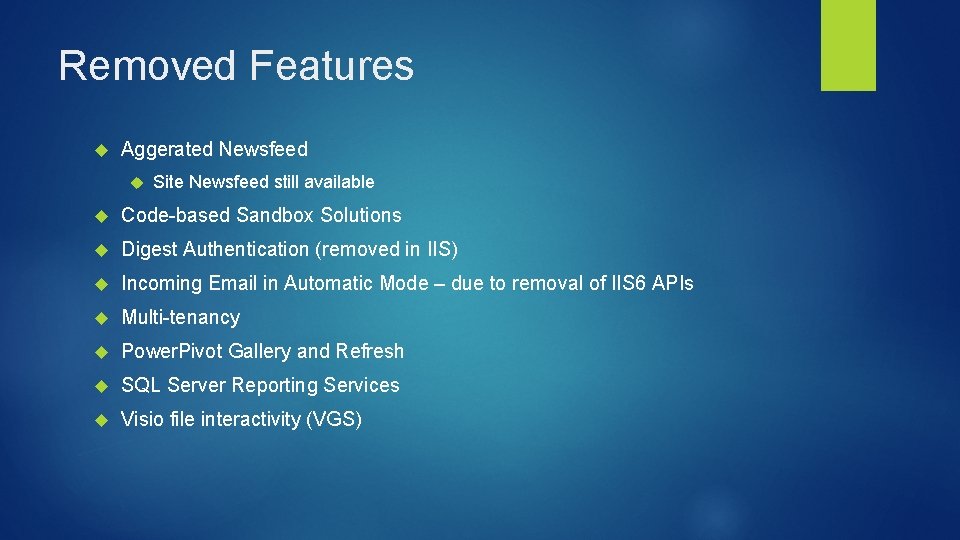 Removed Features

Aggerated Newsfeed

Site Newsfeed still available

Code-based Sandbox Solutions

Digest Authentication (removed in IIS)

Incoming Email in Automatic Mode – due to removal of IIS6 APIs

Multi-tenancy

PowerPivot Gallery and Refresh

SQL Server Reporting Services

Visio file interactivity (VGS)